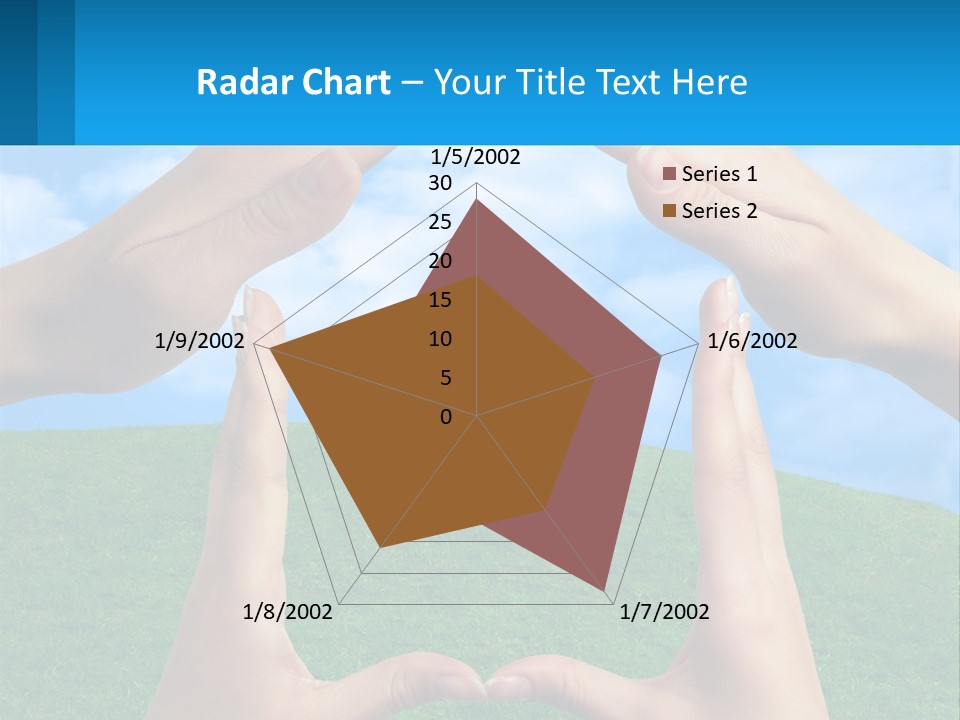 Radar Chart – Your Title Text Here

1/5/2002
30
25
20
15
10
5
0
1/6/2002
1/7/2002
1/8/2002
1/9/2002

Series 1
Series 2